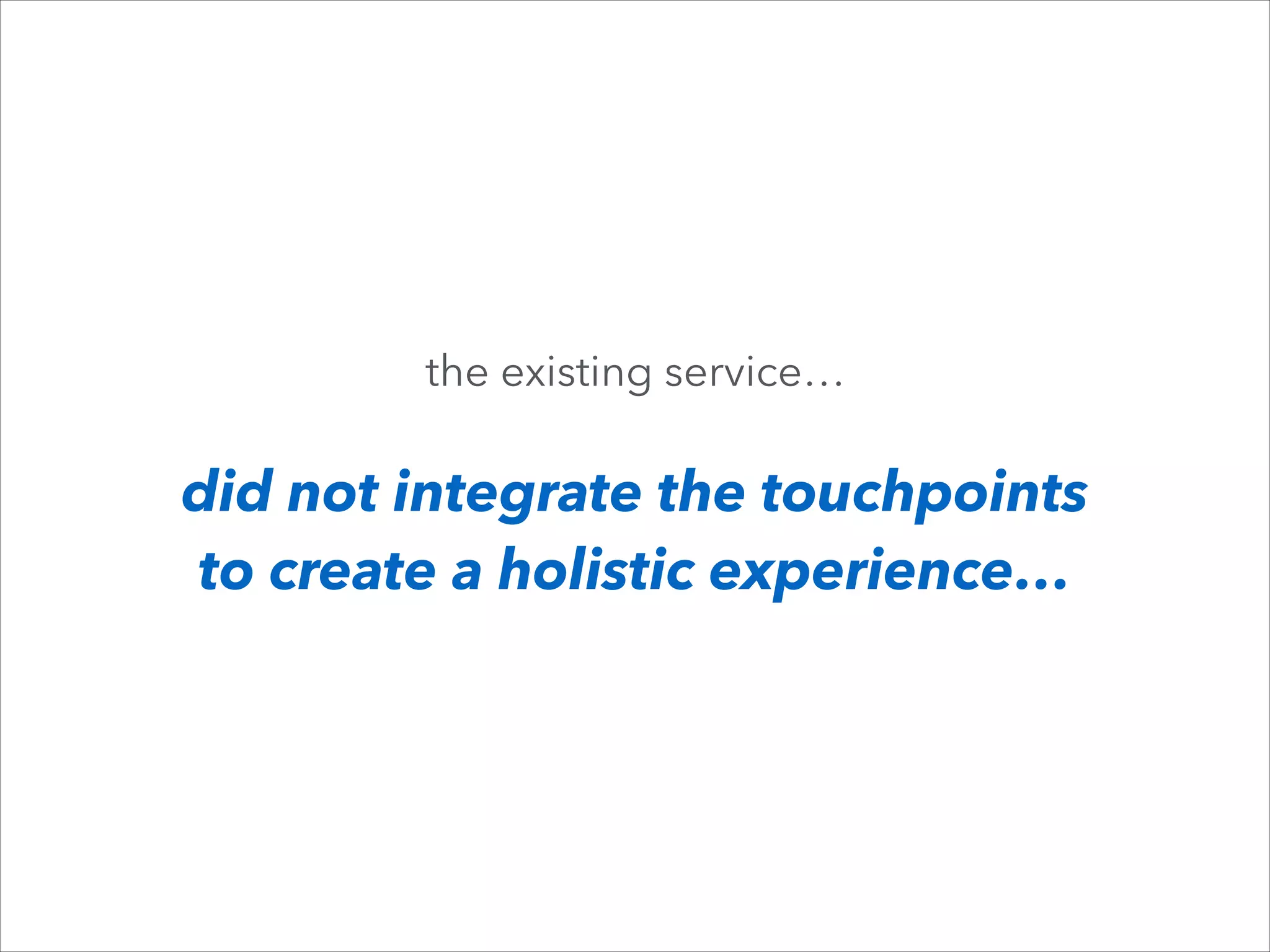 the existing service…

did not integrate the touchpoints to create a holistic experience…